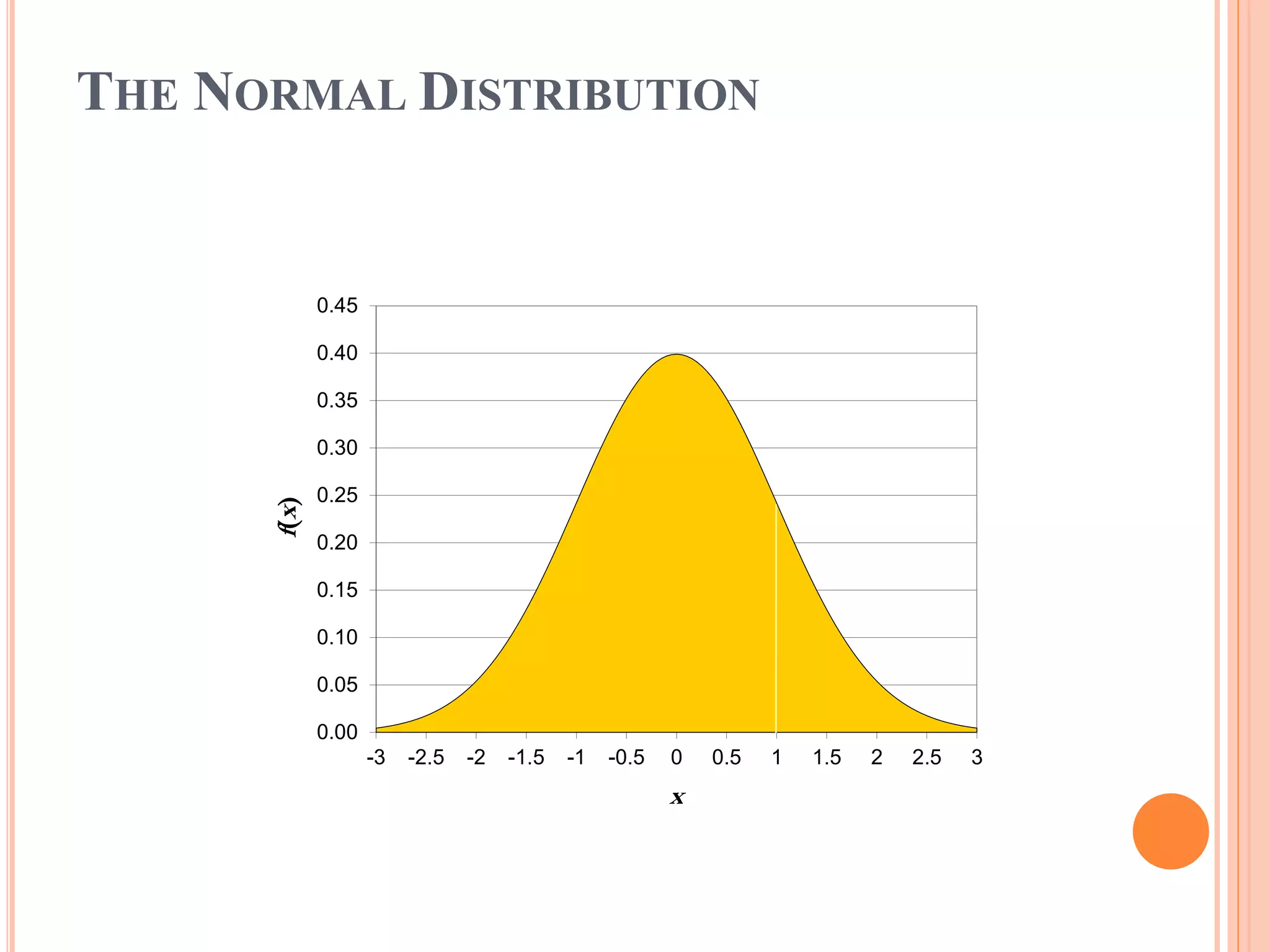 THE NORMAL DISTRIBUTION

0.45
0.40
0.35
0.30
0.25
0.20
0.15
0.10
0.05
0.00

$f(x)$

-3 -2.5 -2 -1.5 -1 -0.5 0 0.5 1 1.5 2 2.5 3

$x$